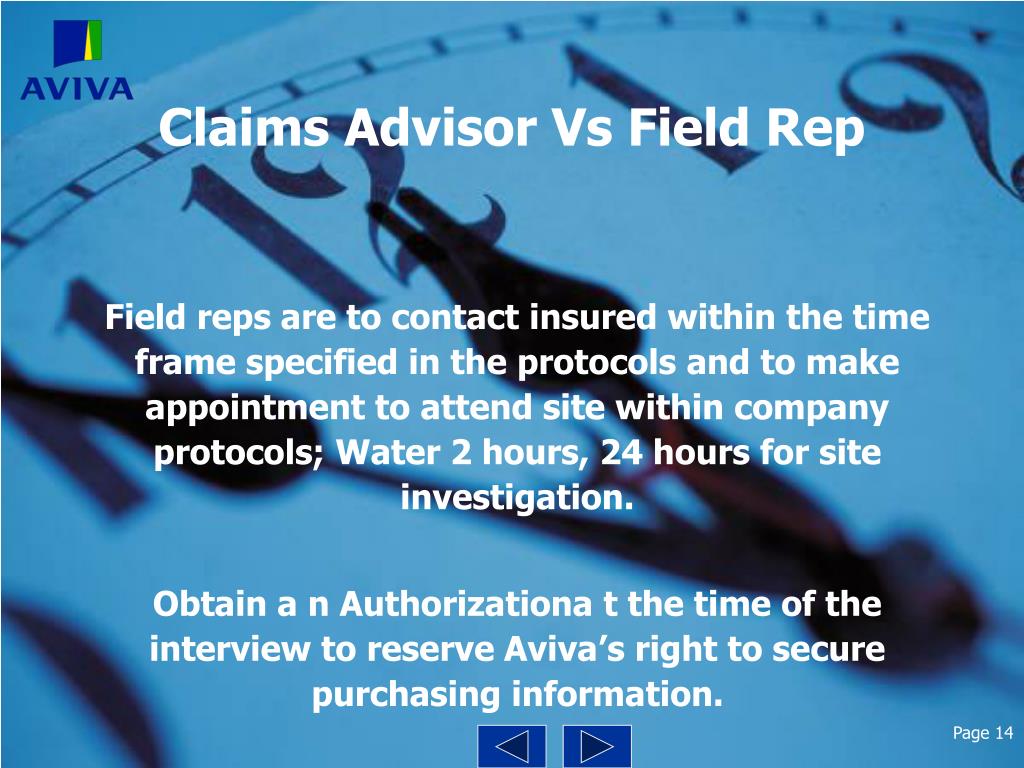 AVIVA

Claims Advisor Vs Field Rep

Field reps are to contact insured within the time frame specified in the protocols and to make appointment to attend site within company protocols; Water 2 hours, 24 hours for site investigation.

Obtain a n Authorizationa t the time of the interview to reserve Aviva's right to secure purchasing information.

Page 14